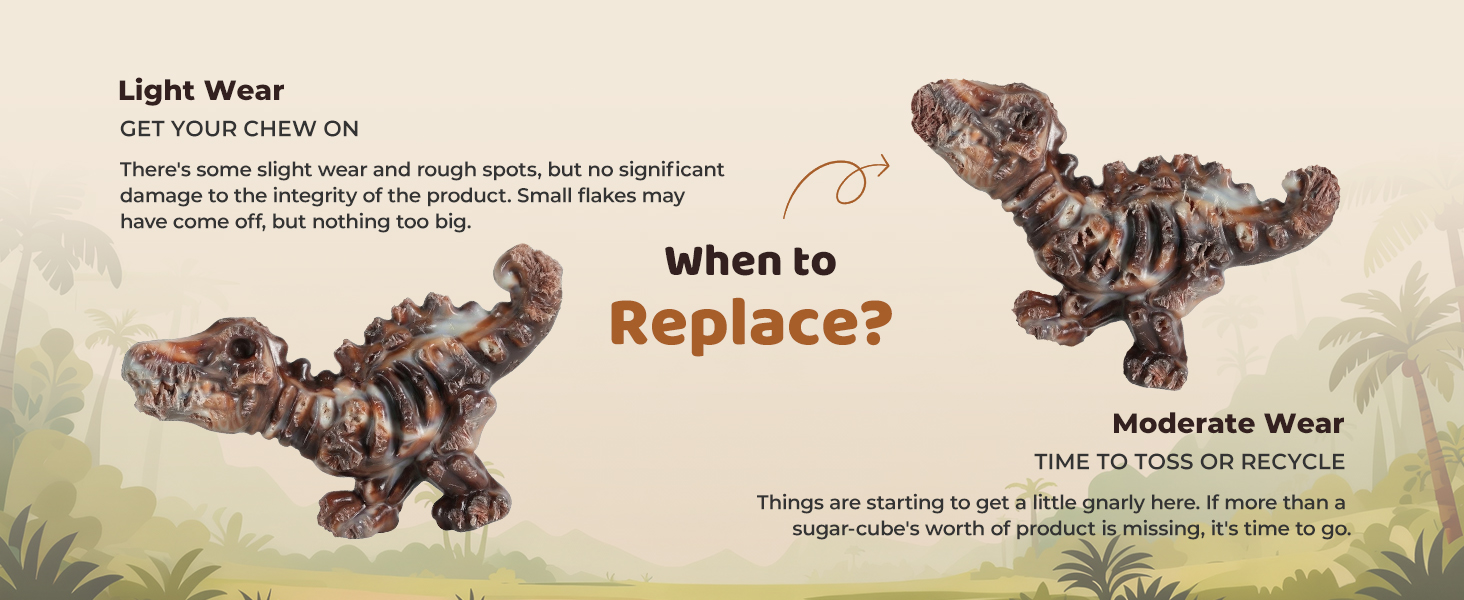 Light Wear
GET YOUR CHEW ON

There's some slight wear and rough spots, but no significant damage to the integrity of the product. Small flakes may have come off, but nothing too big.

When to
Replace?

Moderate Wear
TIME TO TOSS OR RECYCLE

Things are starting to get a little gnarly here. If more than a sugar-cube's worth of product is missing, it's time to go.